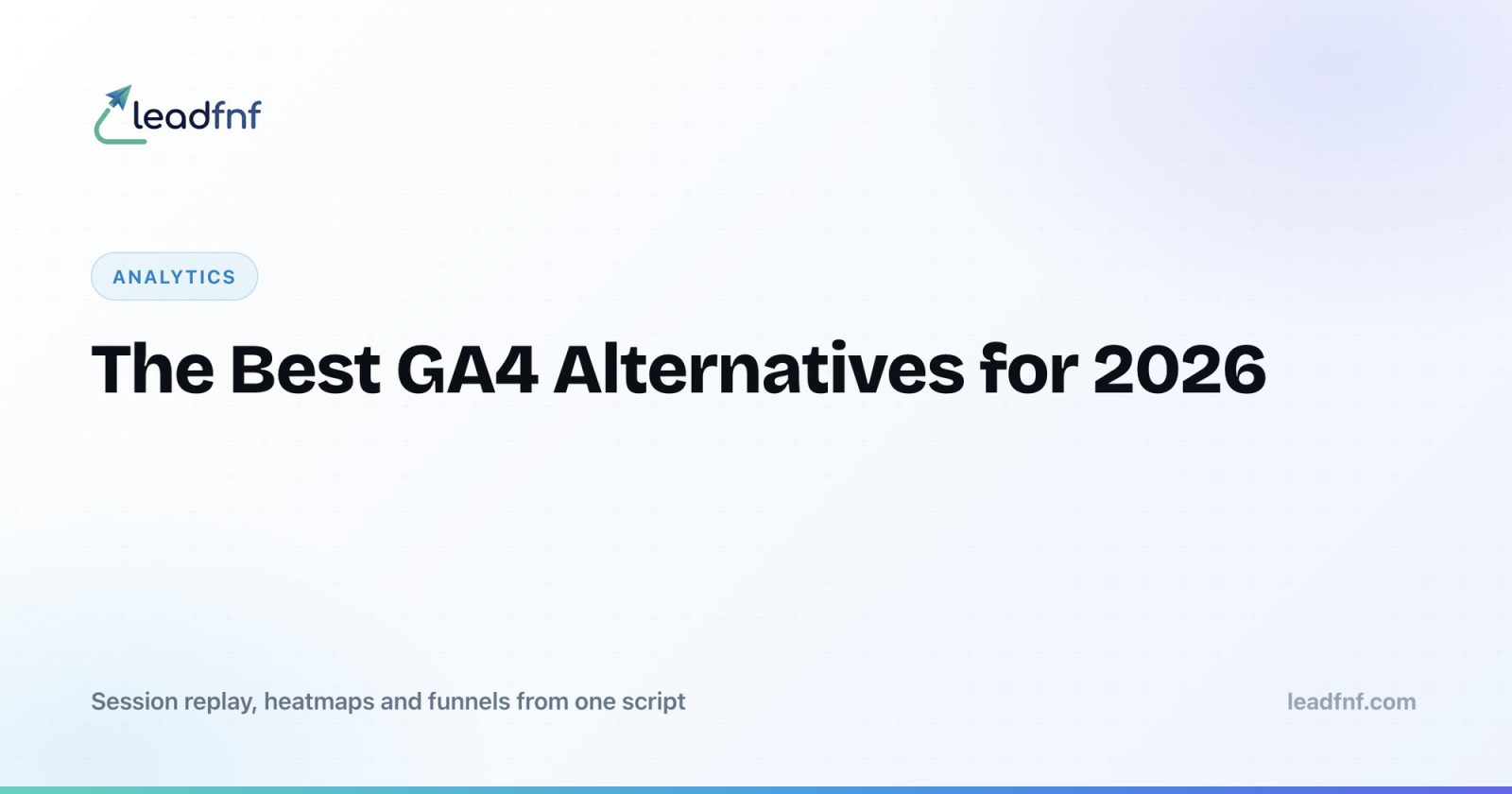 leadfnf

ANALYTICS

The Best GA4 Alternatives for 2026

Session replay, heatmaps and funnels from one script

leadfnf.com